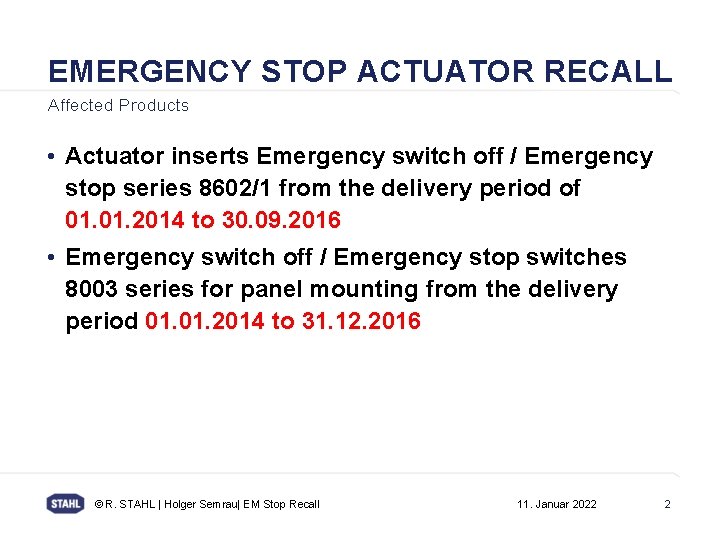 EMERGENCY STOP ACTUATOR RECALL

Affected Products

• Actuator inserts Emergency switch off / Emergency stop series 8602/1 from the delivery period of 01.01.2014 to 30.09.2016

• Emergency switch off / Emergency stop switches 8003 series for panel mounting from the delivery period 01.01.2014 to 31.12.2016

STAHL © R. STAHL | Holger Semrau| EM Stop Recall 11. Januar 2022 2